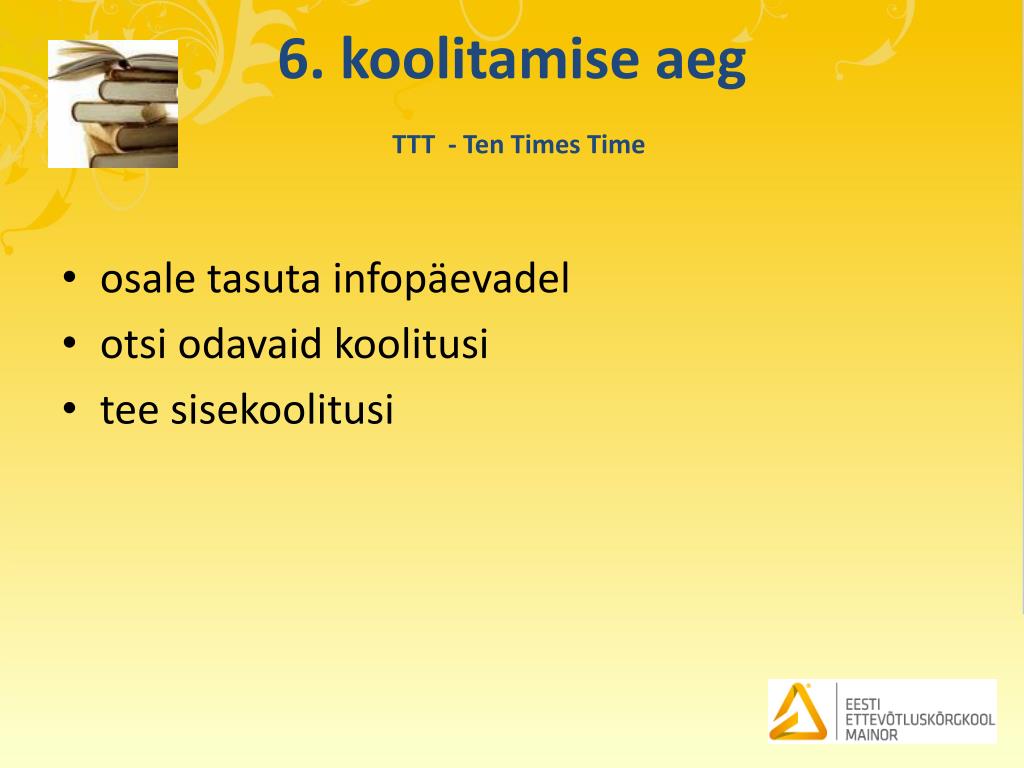 6. koolitamise aeg

TTT - Ten Times Time

• osale tasuta infopäevadel
• otsi odavaid koolitusi
• tee sisekoolitusi

EESTI
ETTEVÕTLUSKÕRGKOOL
MAINOR